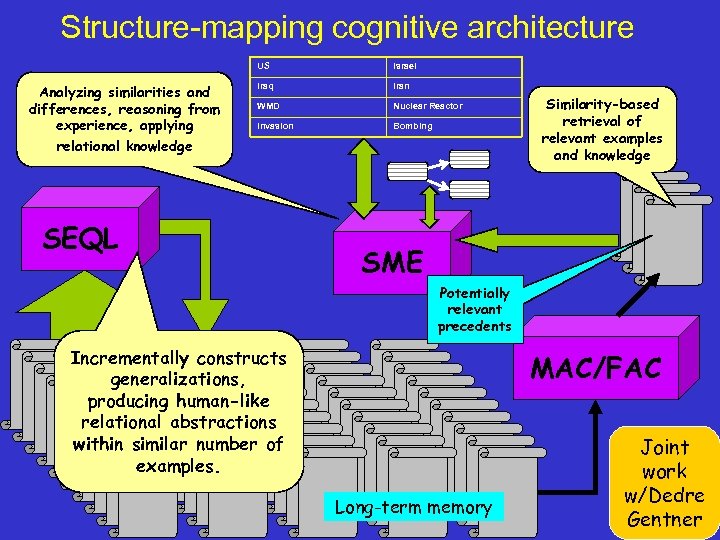 Structure-mapping cognitive architecture

| US | Israel |
|---|---|
| Iraq | Iran |
| WMD | Nuclear Reactor |
| Invasion | Bombing |

Analyzing similarities and differences, reasoning from experience, applying relational knowledge

Similarity-based retrieval of relevant examples and knowledge

SEQL

SME

Potentially relevant precedents

MAC/FAC

Incrementally constructs generalizations, producing human-like relational abstractions within similar number of examples.

Long-term memory

Joint work w/Dedre Gentner